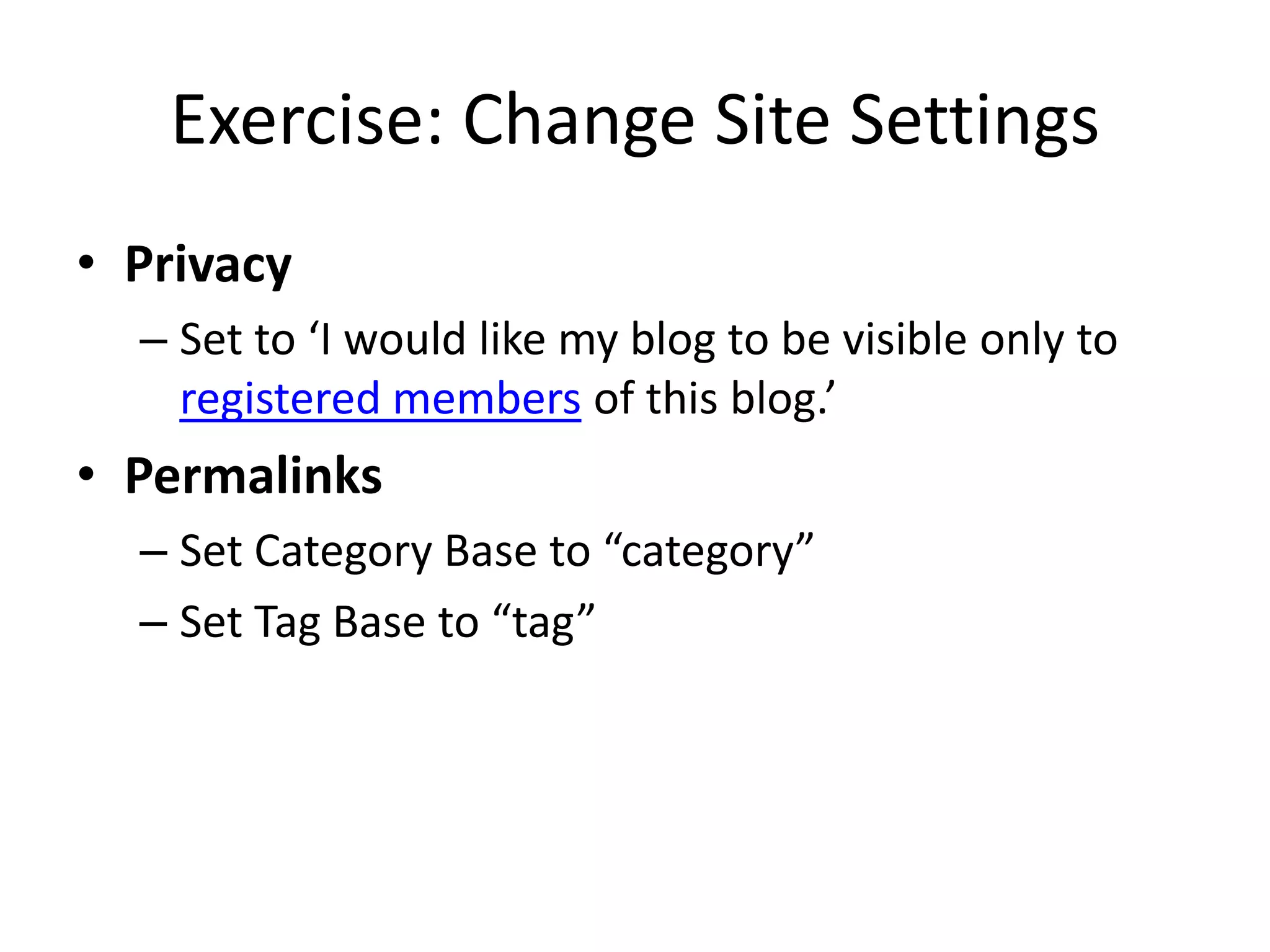 Exercise: Change Site Settings

• Privacy
– Set to ‘I would like my blog to be visible only to registered members of this blog.’

• Permalinks
– Set Category Base to “category”
– Set Tag Base to “tag”